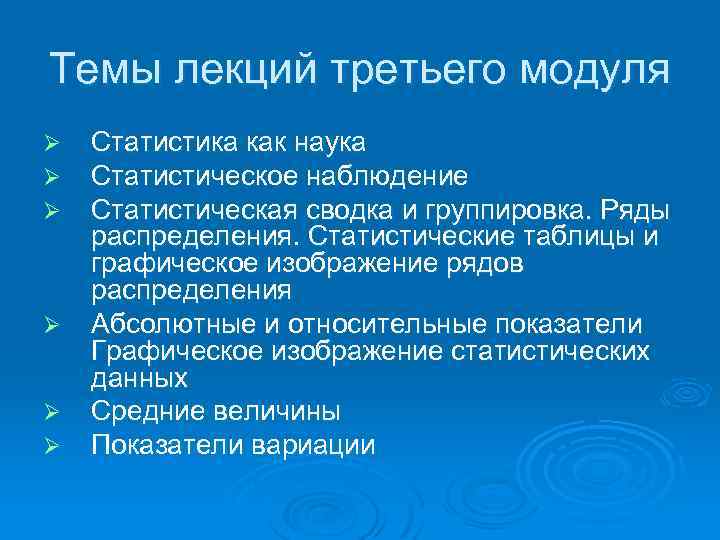 Темы лекций третьего модуля

➢ Статистика как наука
➢ Статистическое наблюдение
➢ Статистическая сводка и группировка. Ряды распределения. Статистические таблицы и графическое изображение рядов распределения
➢ Абсолютные и относительные показатели Графическое изображение статистических данных
➢ Средние величины
➢ Показатели вариации